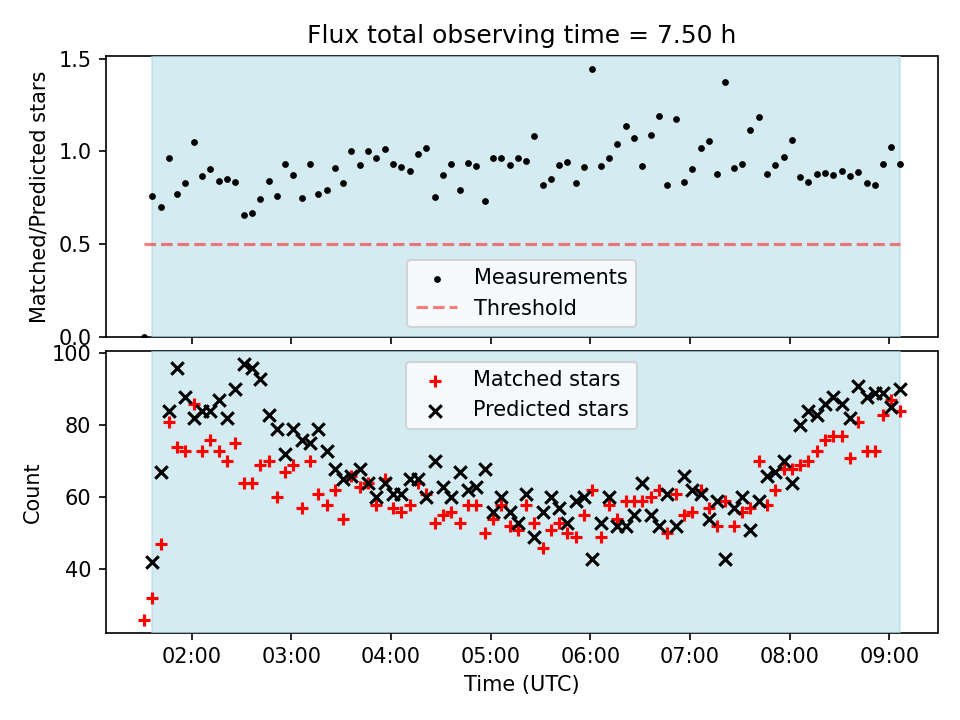 Flux total observing time = 7.50 h

Matched/Predicted stars

1.5
1.0
0.5
0.0

Measurements
Threshold

Count

100
80
60
40

Matched stars
Predicted stars

02:00
03:00
04:00
05:00
06:00
07:00
08:00
09:00

Time (UTC)